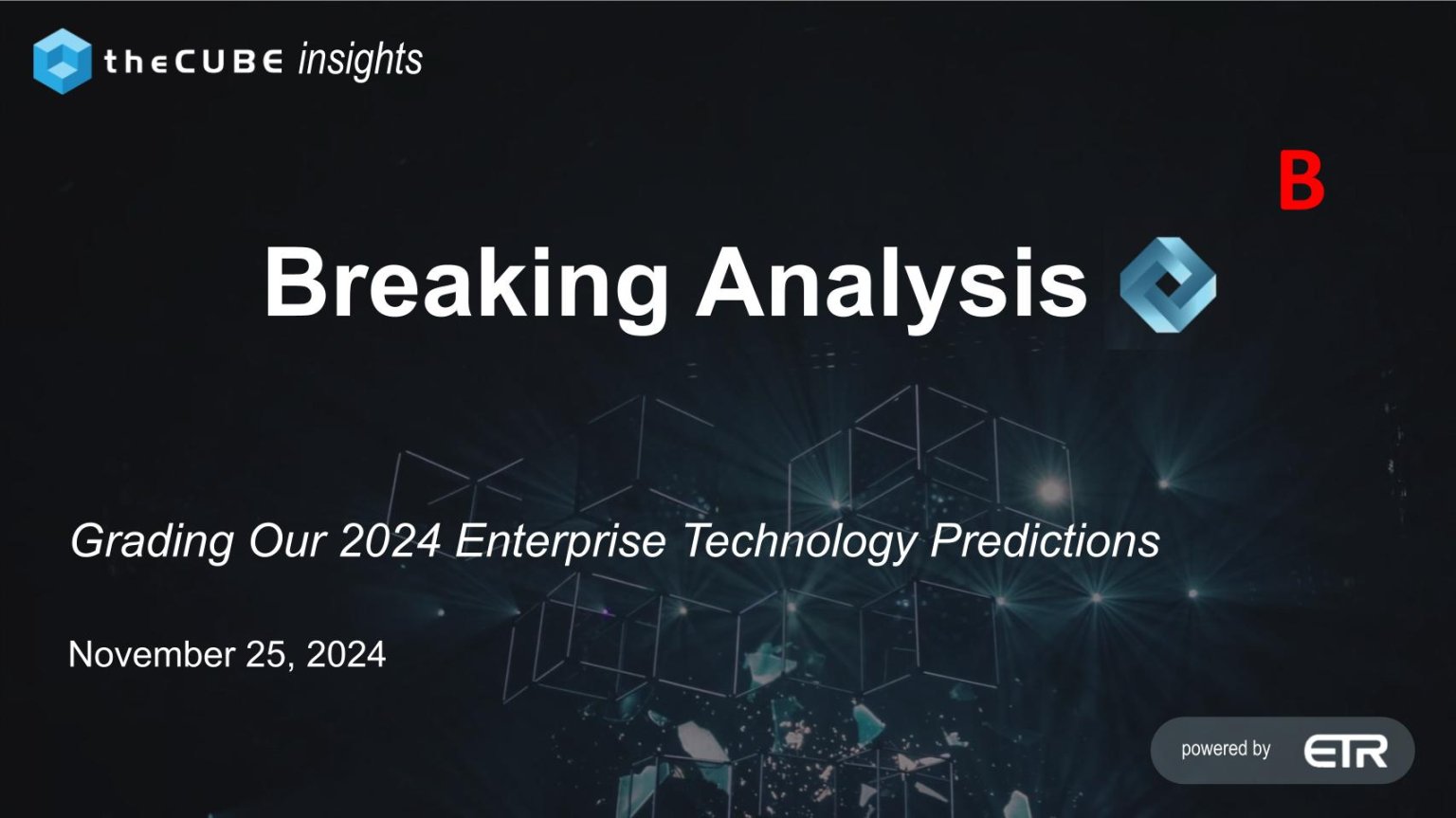 theCUBE insights

B

Breaking Analysis

Grading Our 2024 Enterprise Technology Predictions

November 25, 2024

powered by ETR